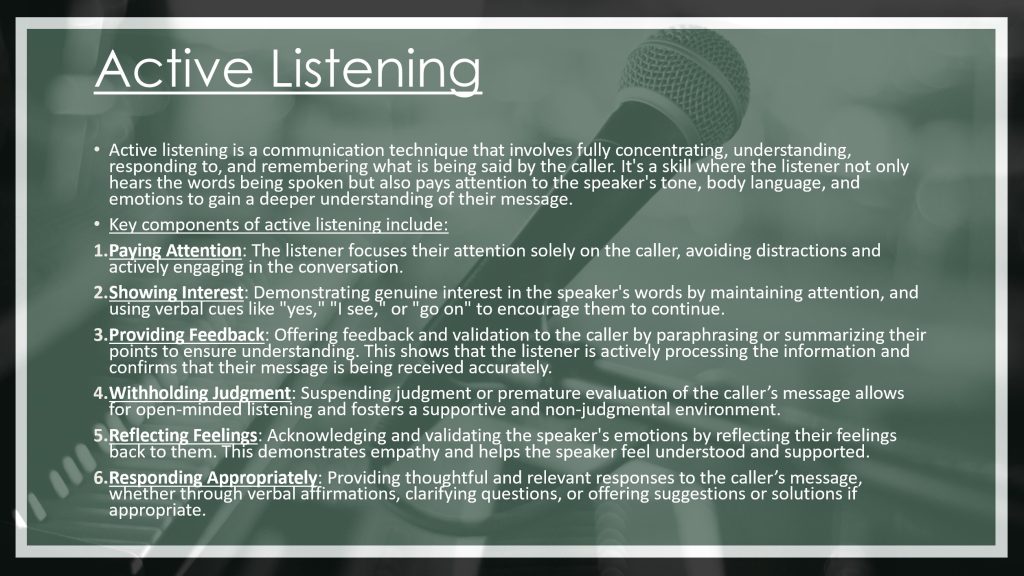 Active Listening

• Active listening is a communication technique that involves fully concentrating, understanding, responding to, and remembering what is being said by the caller. It's a skill where the listener not only hears the words being spoken but also pays attention to the speaker's tone, body language, and emotions to gain a deeper understanding of their message.

• Key components of active listening include:

1. Paying Attention: The listener focuses their attention solely on the caller, avoiding distractions and actively engaging in the conversation.

2. Showing Interest: Demonstrating genuine interest in the speaker's words by maintaining attention, and using verbal cues like "yes," "I see," or "go on" to encourage them to continue.

3. Providing Feedback: Offering feedback and validation to the caller by paraphrasing or summarizing their points to ensure understanding. This shows that the listener is actively processing the information and confirms that their message is being received accurately.

4. Withholding Judgment: Suspending judgment or premature evaluation of the caller's message allows for open-minded listening and fosters a supportive and non-judgmental environment.

5. Reflecting Feelings: Acknowledging and validating the speaker's emotions by reflecting their feelings back to them. This demonstrates empathy and helps the speaker feel understood and supported.

6. Responding Appropriately: Providing thoughtful and relevant responses to the caller's message, whether through verbal affirmations, clarifying questions, or offering suggestions or solutions if appropriate.